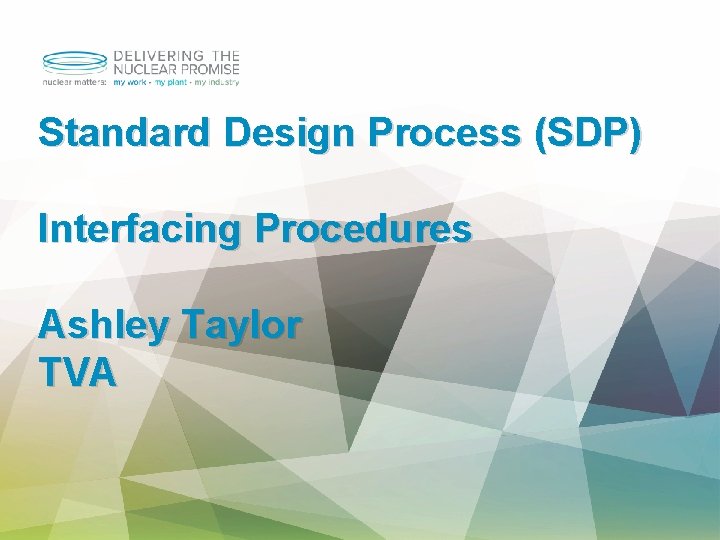 DELIVERING THE NUCLEAR PROMISE
nuclear matters: my work · my plant · my industry

Standard Design Process (SDP)

Interfacing Procedures

Ashley Taylor
TVA